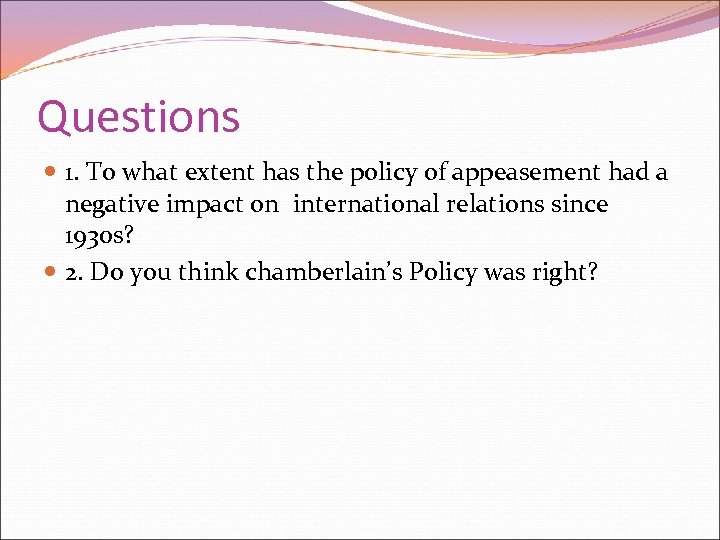 Questions

1. To what extent has the policy of appeasement had a negative impact on international relations since 1930s?

2. Do you think chamberlain's Policy was right?